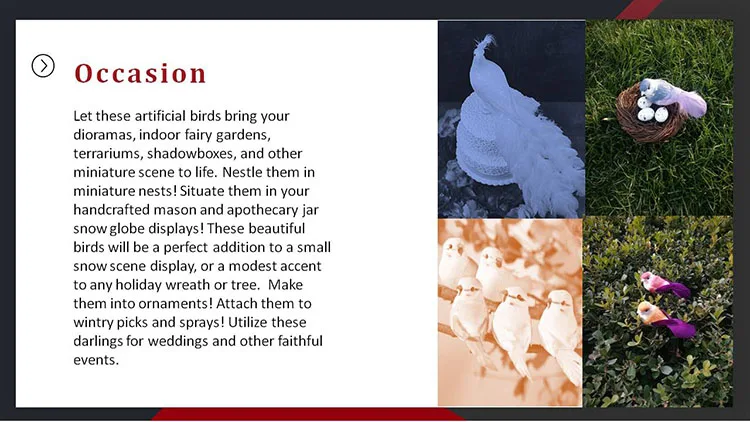 Occasion

Let these artificial birds bring your dioramas, indoor fairy gardens, terrariums, shadowboxes, and other miniature scene to life. Nestle them in miniature nests! Situate them in your handcrafted mason and apothecary jar snow globe displays! These beautiful birds will be a perfect addition to a small snow scene display, or a modest accent to any holiday wreath or tree. Make them into ornaments! Attach them to wintry picks and sprays! Utilize these darlings for weddings and other faithful events.